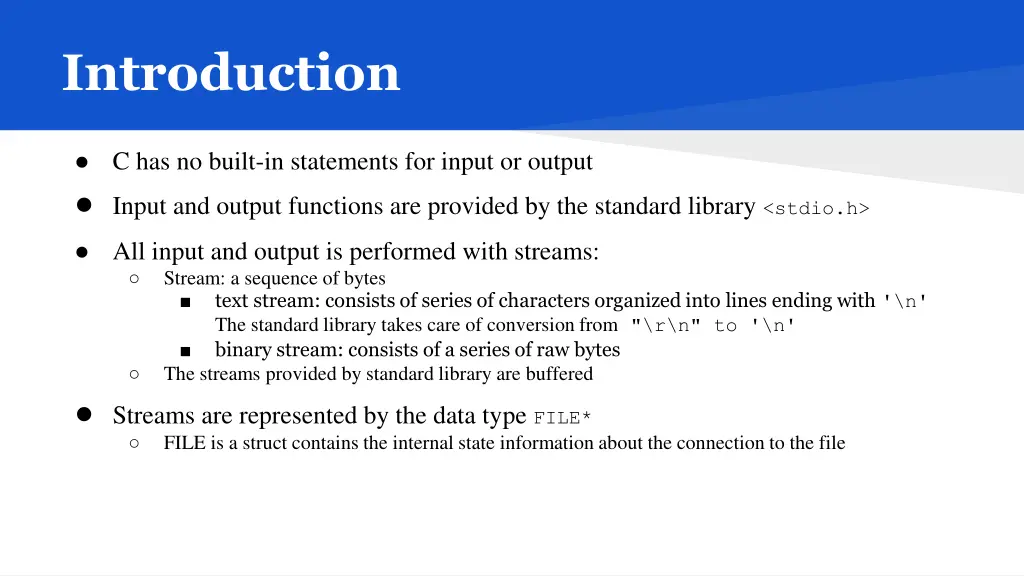 Introduction

● C has no built-in statements for input or output

● Input and output functions are provided by the standard library <stdio.h>

● All input and output is performed with streams:
○ Stream: a sequence of bytes
■ text stream: consists of series of characters organized into lines ending with '\n'
The standard library takes care of conversion from "\r\n" to '\n'
■ binary stream: consists of a series of raw bytes
○ The streams provided by standard library are buffered

● Streams are represented by the data type FILE*
○ FILE is a struct contains the internal state information about the connection to the file